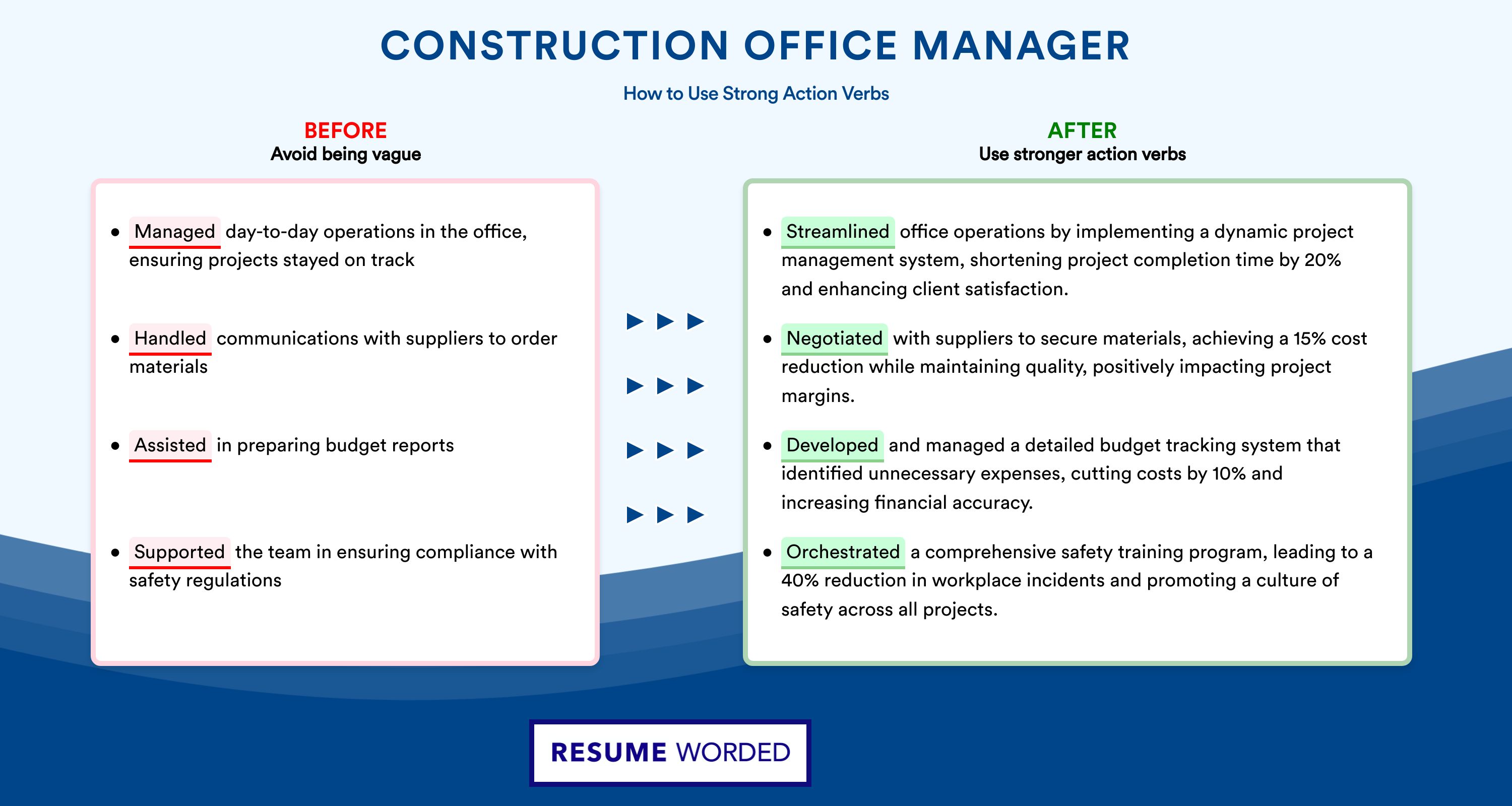 CONSTRUCTION OFFICE MANAGER

How to Use Strong Action Verbs

BEFORE
Avoid being vague

- Managed day-to-day operations in the office, ensuring projects stayed on track

- Handled communications with suppliers to order materials

- Assisted in preparing budget reports

- Supported the team in ensuring compliance with safety regulations

AFTER
Use stronger action verbs

- Streamlined office operations by implementing a dynamic project management system, shortening project completion time by 20% and enhancing client satisfaction.

- Negotiated with suppliers to secure materials, achieving a 15% cost reduction while maintaining quality, positively impacting project margins.

- Developed and managed a detailed budget tracking system that identified unnecessary expenses, cutting costs by 10% and increasing financial accuracy.

- Orchestrated a comprehensive safety training program, leading to a 40% reduction in workplace incidents and promoting a culture of safety across all projects.

RESUME WORDED